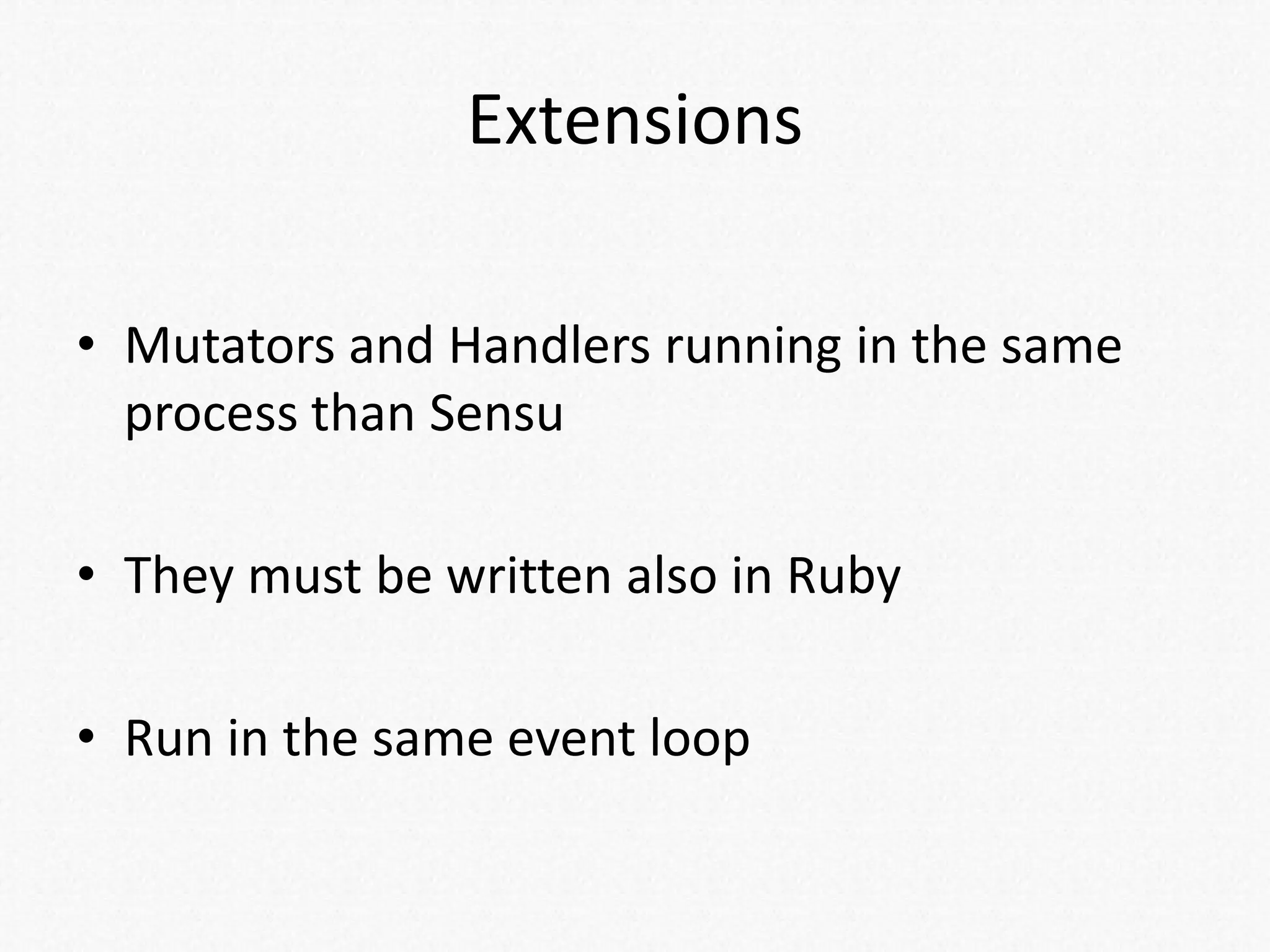 Extensions

• Mutators and Handlers running in the same process than Sensu

• They must be written also in Ruby

• Run in the same event loop